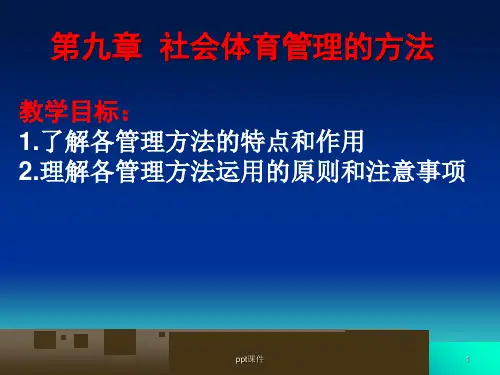 第九章 社会体育管理的方法

教学目标：
1.了解各管理方法的特点和作用
2.理解各管理方法运用的原则和注意事项

ppt课件

1